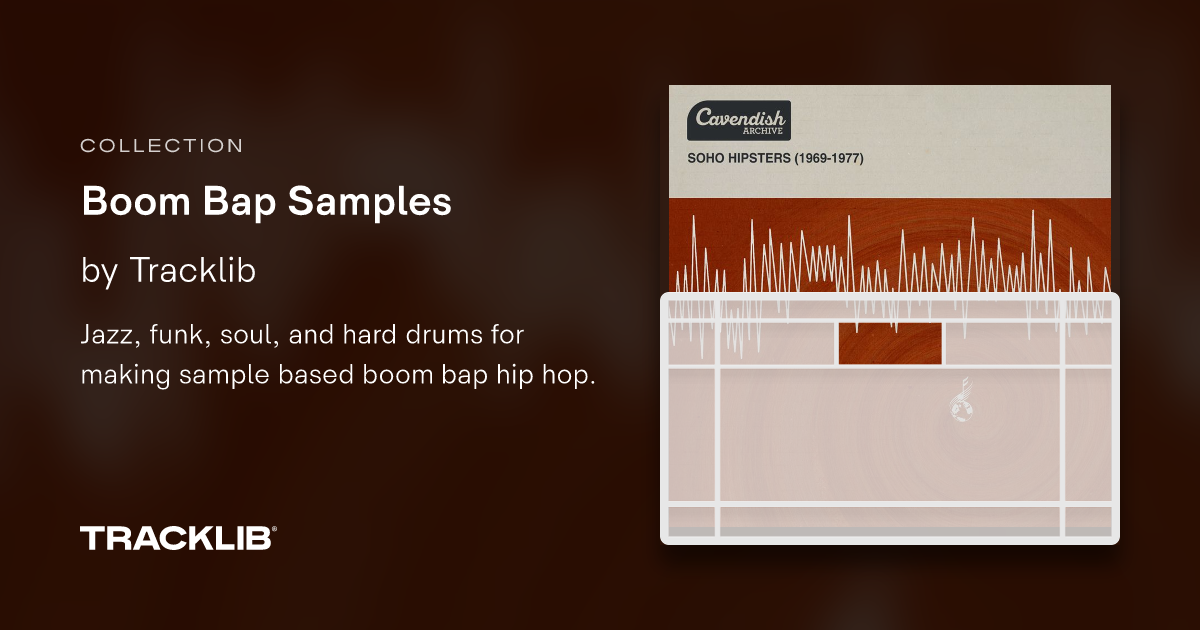 COLLECTION

Boom Bap Samples

by Tracklib

Jazz, funk, soul, and hard drums for making sample based boom bap hip hop.

TRACKLIB®

Cavendish ARCHIVE

SOHO HIPSTERS (1969-1977)